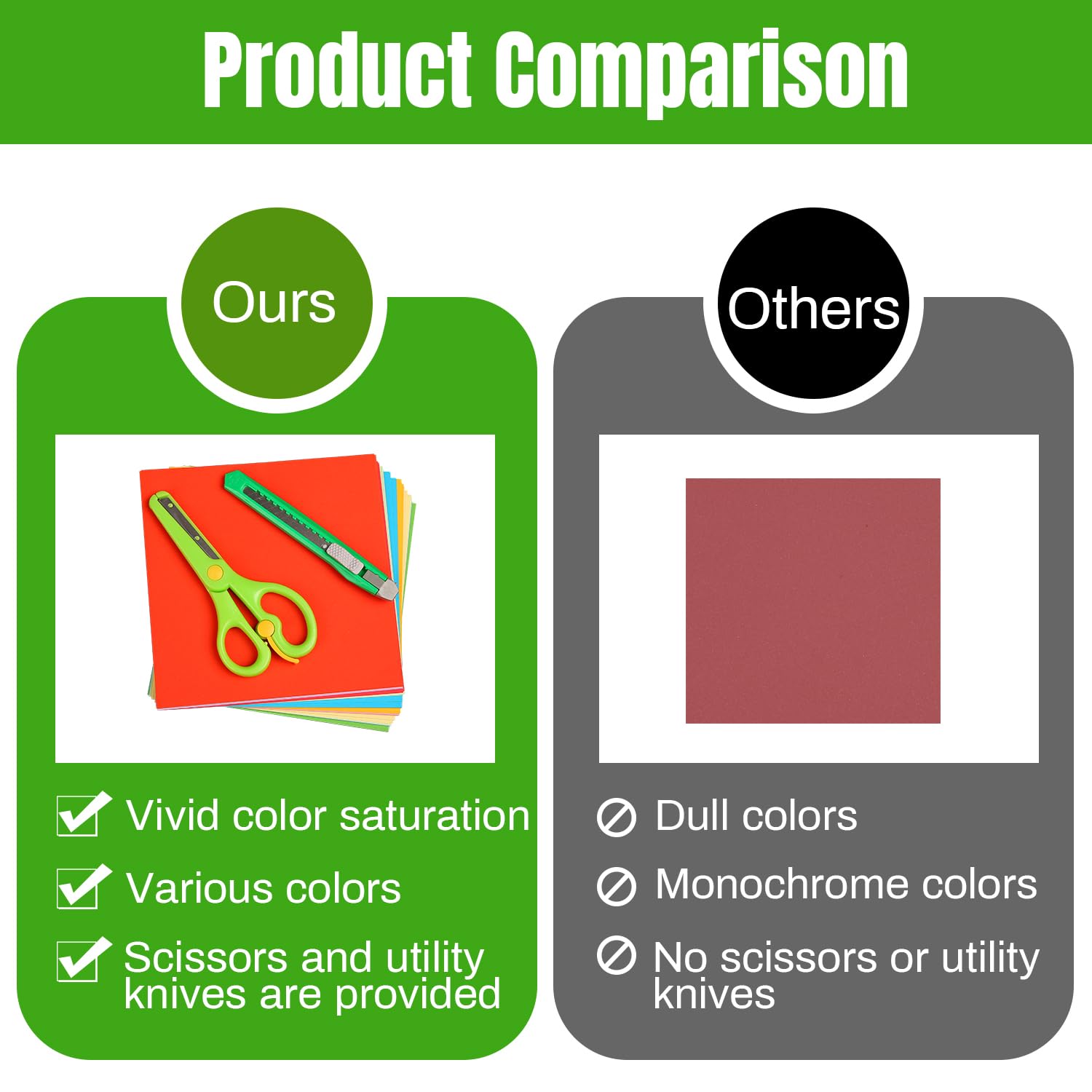 Product Comparison

Ours

Vivid color saturation

Various colors

Scissors and utility knives are provided

Others

Dull colors

Monochrome colors

No scissors or utility knives